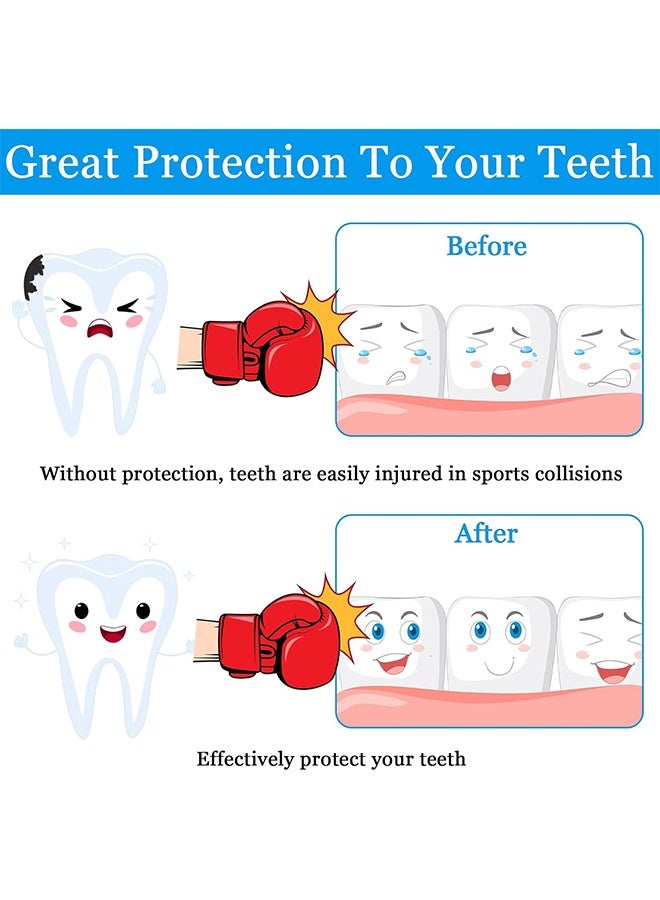 Great Protection To Your Teeth

Before

Without protection, teeth are easily injured in sports collisions

After

Effectively protect your teeth